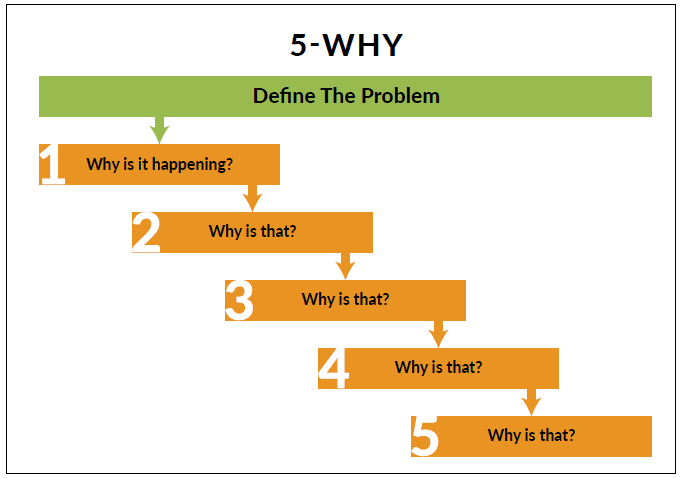 5-WHY

Define The Problem

1 Why is it happening?

2 Why is that?

3 Why is that?

4 Why is that?

5 Why is that?